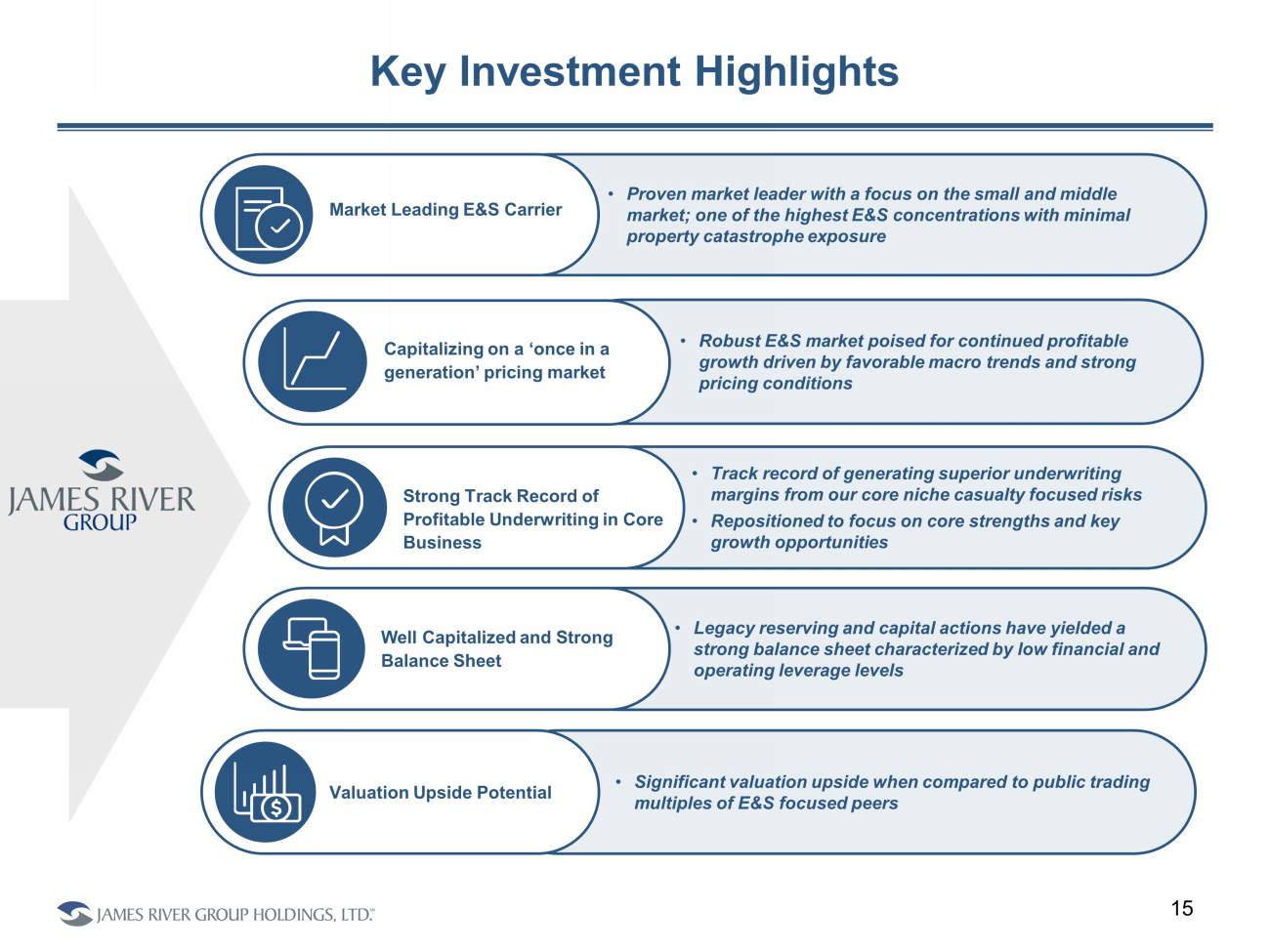 Key Investment Highlights

JAMES RIVER GROUP

Market Leading E&S Carrier

• Proven market leader with a focus on the small and middle market; one of the highest E&S concentrations with minimal property catastrophe exposure

Capitalizing on a 'once in a generation' pricing market

• Robust E&S market poised for continued profitable growth driven by favorable macro trends and strong pricing conditions

Strong Track Record of Profitable Underwriting in Core Business

• Track record of generating superior underwriting margins from our core niche casualty focused risks
• Repositioned to focus on core strengths and key growth opportunities

Well Capitalized and Strong Balance Sheet

• Legacy reserving and capital actions have yielded a strong balance sheet characterized by low financial and operating leverage levels

Valuation Upside Potential

• Significant valuation upside when compared to public trading multiples of E&S focused peers

JAMES RIVER GROUP HOLDINGS, LTD.

15